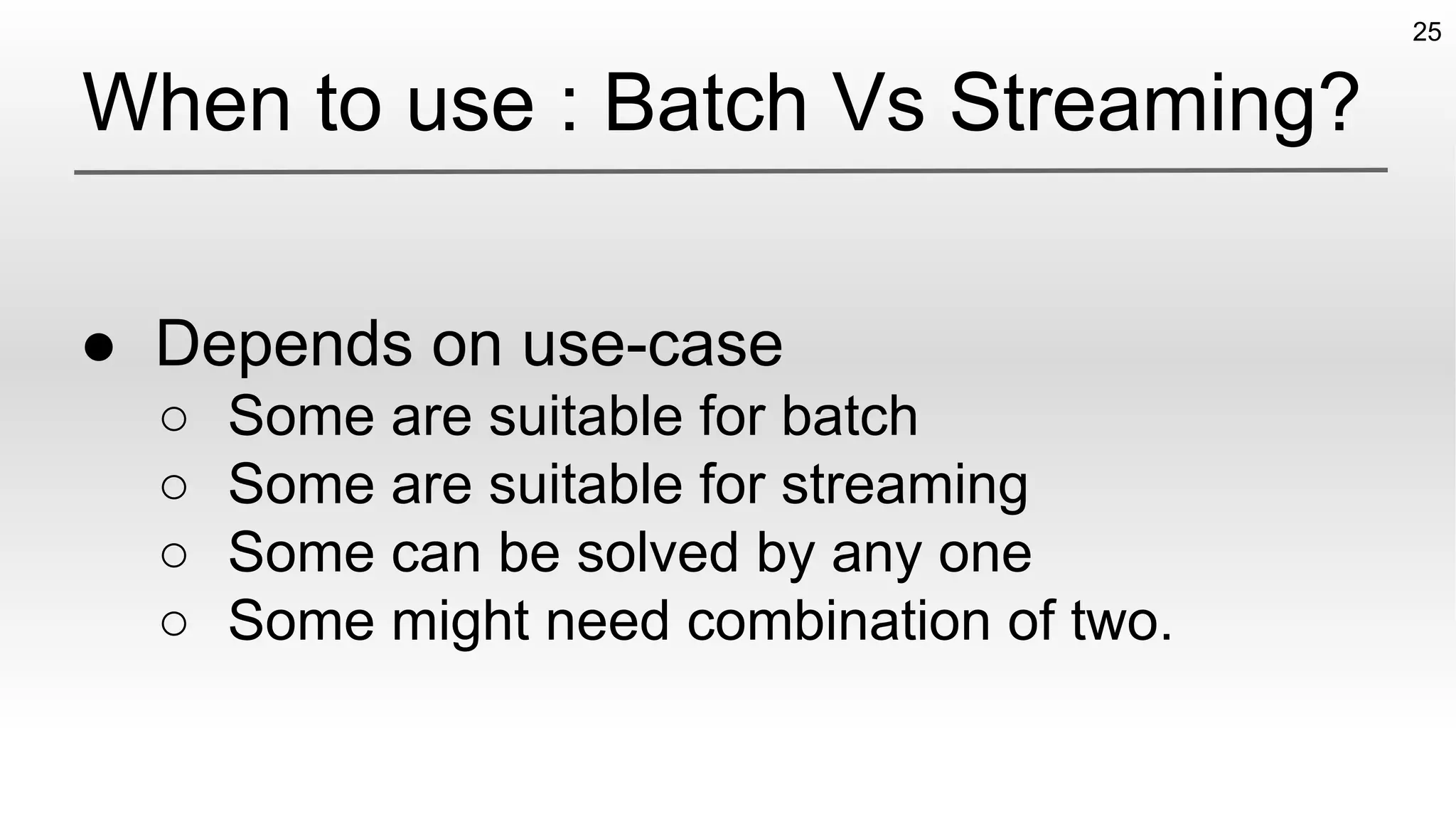 25

When to use : Batch Vs Streaming?

● Depends on use-case
○ Some are suitable for batch
○ Some are suitable for streaming
○ Some can be solved by any one
○ Some might need combination of two.